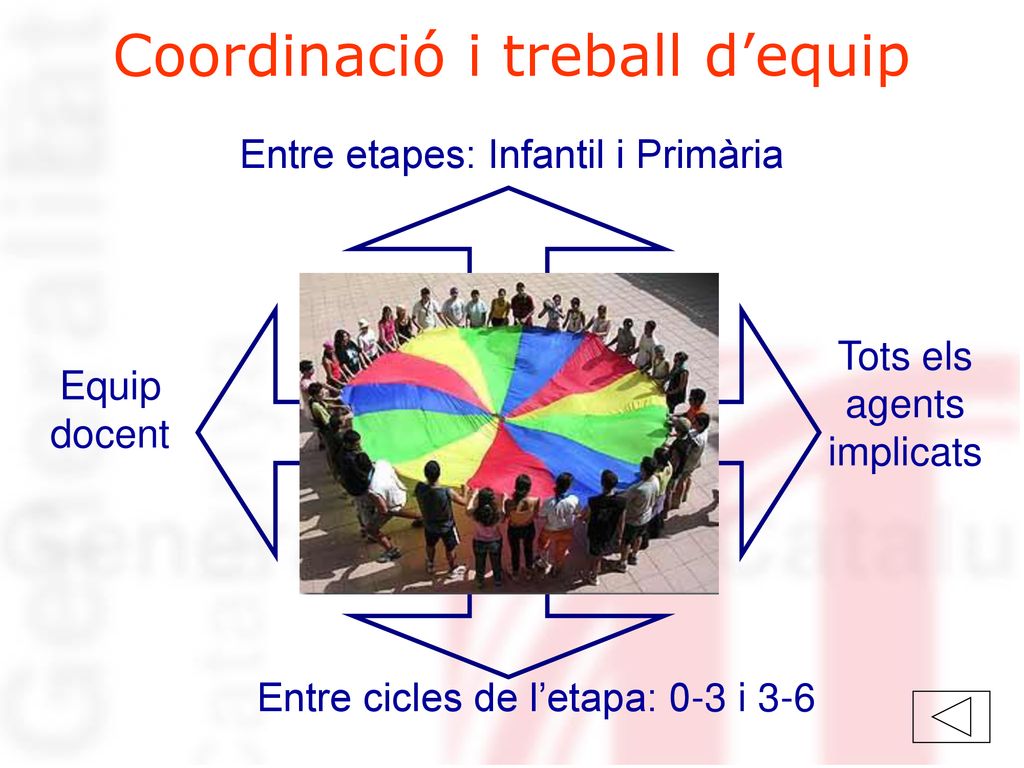 Coordinació i treball d’equip

Entre etapes: Infantil i Primària

Equip docent

Tots els agents implicats

Entre cicles de l’etapa: 0-3 i 3-6